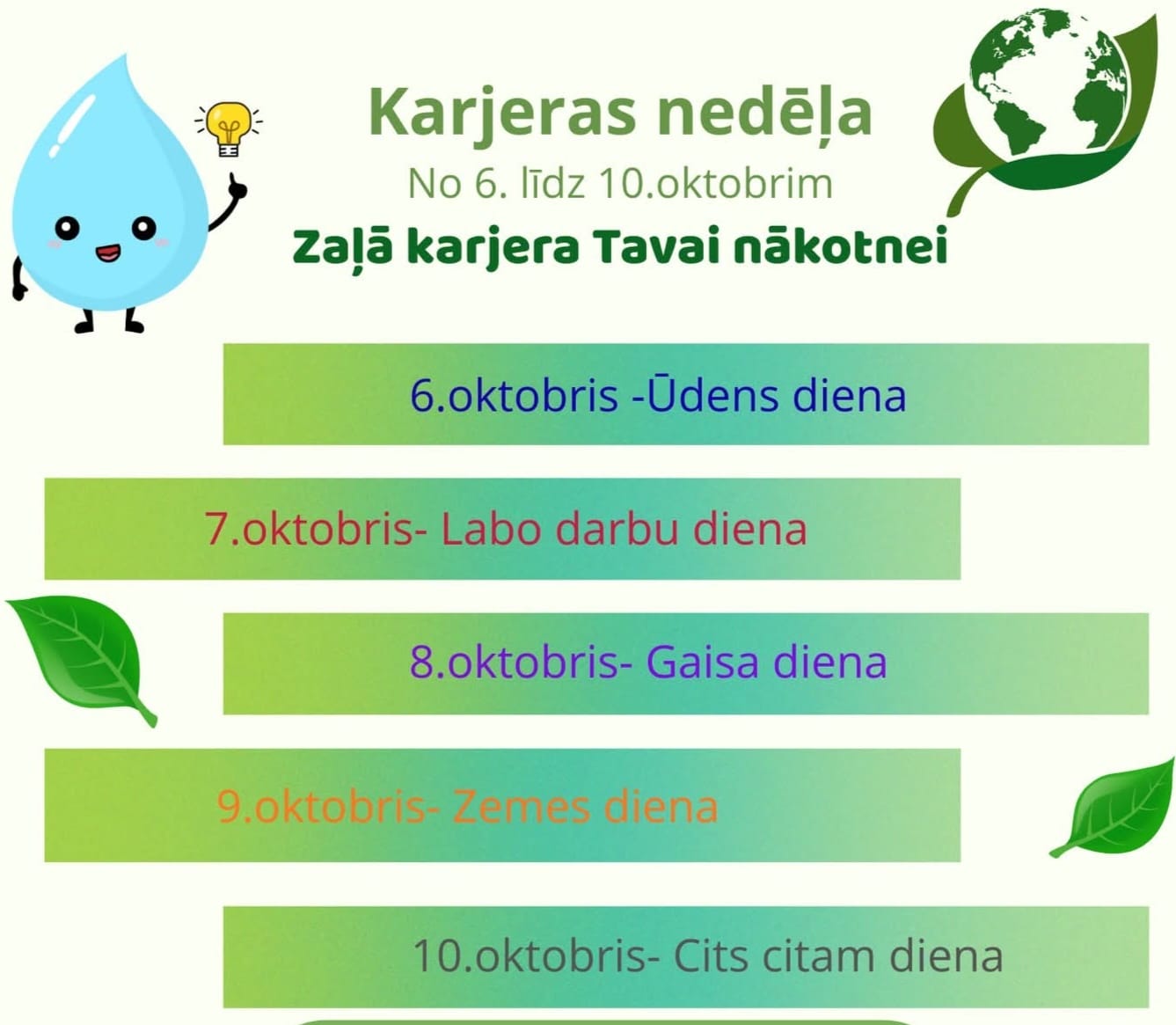 Karjeras nedēļa

No 6. līdz 10.oktobrim

Zaļā karjera Tavai nākotnei

6.oktobris -Ūdens diena

7.oktobris- Labo darbu diena

8.oktobris- Gaisa diena

9.oktobris- Zemes diena

10.oktobris- Cits citam diena